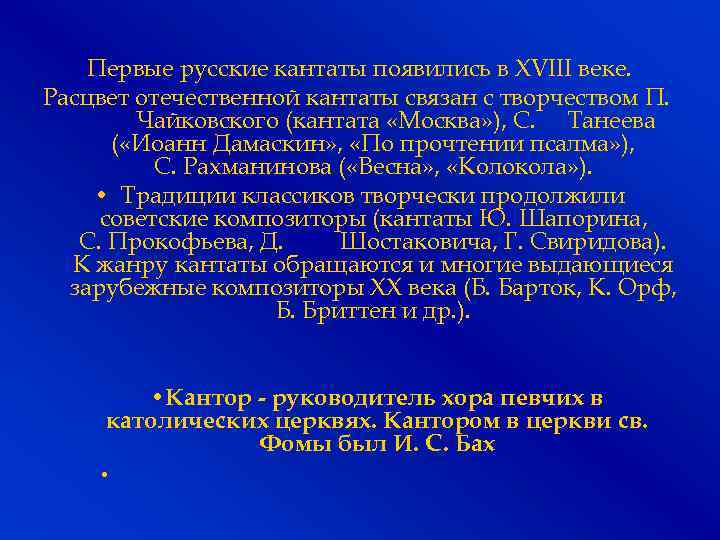 Первые русские кантаты появились в XVIII веке.

Расцвет отечественной кантаты связан с творчеством П. Чайковского (кантата «Москва»), С. Танеева («Иоанн Дамаскин», «По прочтении псалма»), С. Рахманинова («Весна», «Колокола»).

• Традиции классиков творчески продолжили советские композиторы (кантаты Ю. Шапорина, С. Прокофьева, Д. Шостаковича, Г. Свиридова). К жанру кантаты обращаются и многие выдающиеся зарубежные композиторы XX века (Б. Барток, К. Орф, Б. Бриттен и др.).

• Кантор - руководитель хора певчих в католических церквях. Кантором в церкви св. Фомы был И. С. Бах

•